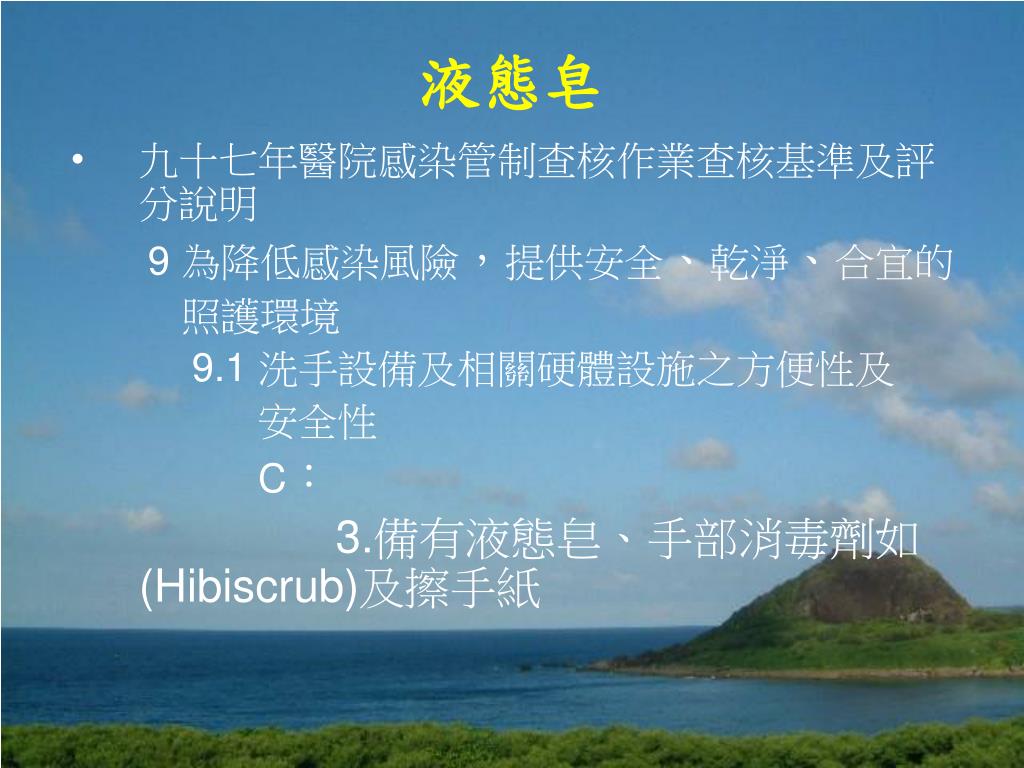 液態皂

• 九十七年醫院感染管制查核作業查核基準及評分說明

9 為降低感染風險，提供安全、乾淨、合宜的照護環境

9.1 洗手設備及相關硬體設施之方便性及安全性

C：

3.備有液態皂、手部消毒劑如(Hibiscrub)及擦手紙